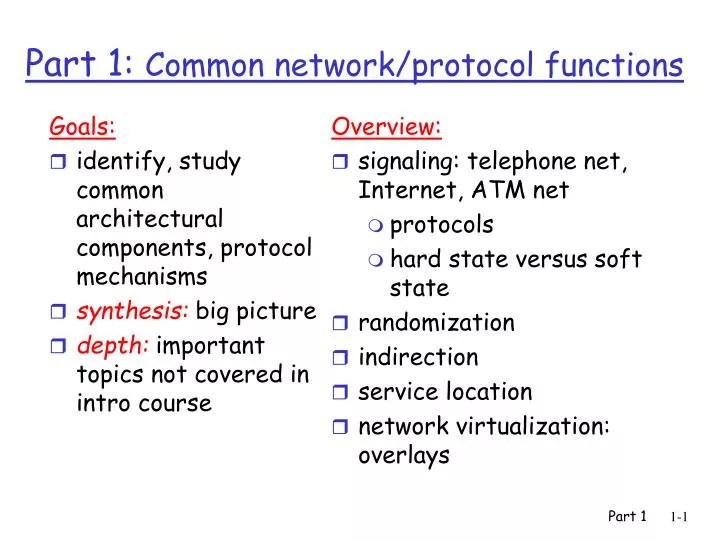 Part 1: Common network/protocol functions

Goals:

- identify, study common architectural components, protocol mechanisms
- synthesis: big picture
- depth: important topics not covered in intro course

Overview:

- signaling: telephone net, Internet, ATM net
  - protocols
  - hard state versus soft state
- randomization
- indirection
- service location
- network virtualization: overlays

Part 1 1-1